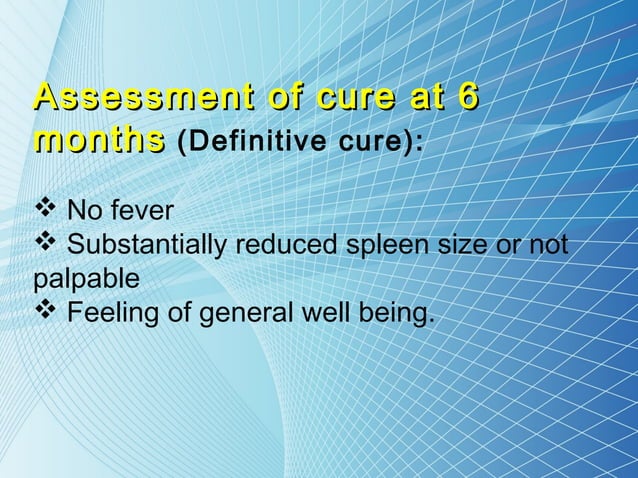 Assessment of cure at 6 months (Definitive cure):

❖ No fever
❖ Substantially reduced spleen size or not palpable
❖ Feeling of general well being.